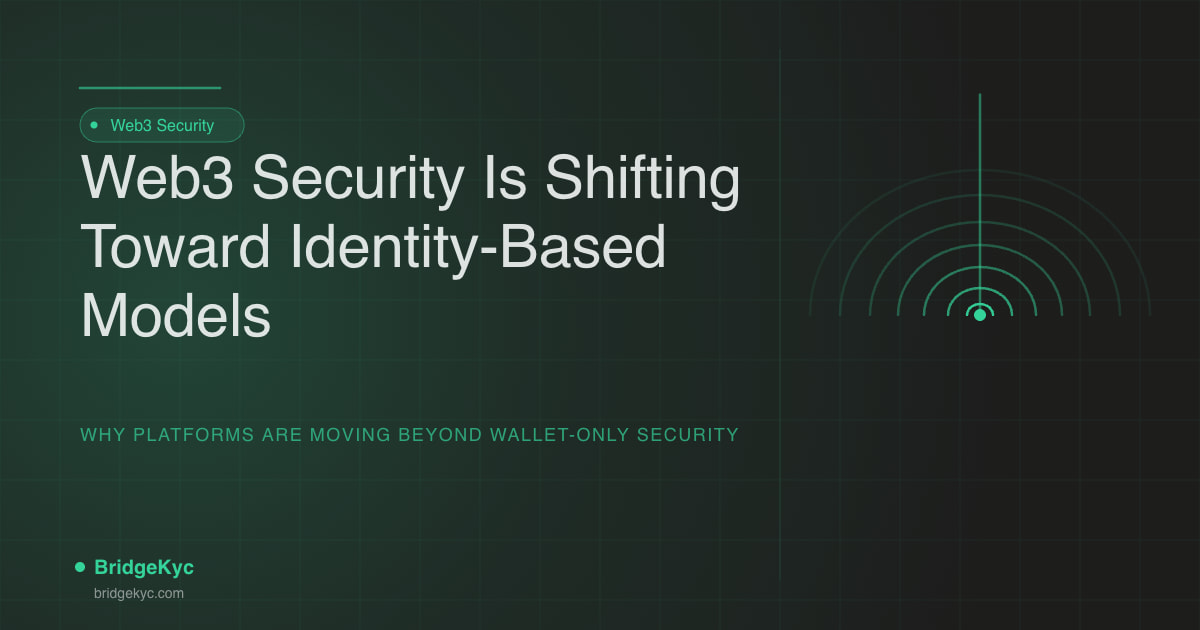 Web3 Security

Web3 Security Is Shifting Toward Identity-Based Models

WHY PLATFORMS ARE MOVING BEYOND WALLET-ONLY SECURITY

BridgeKyc
bridgekyc.com